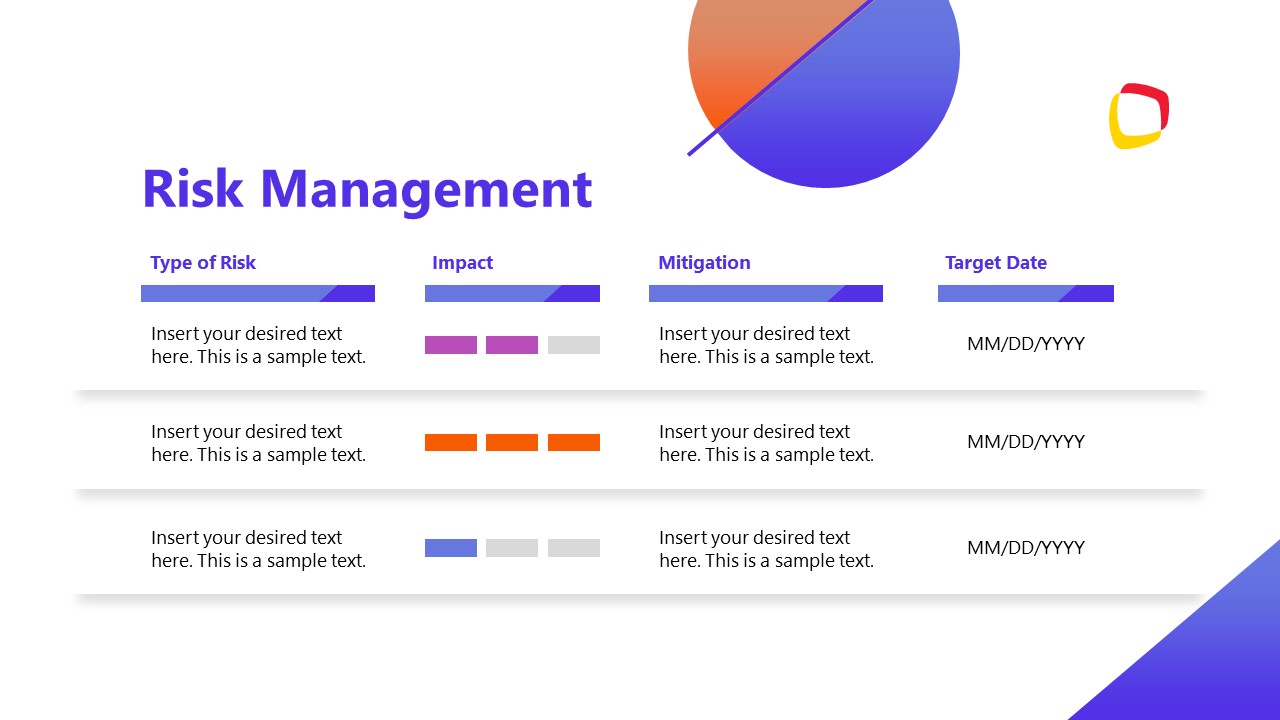 Risk Management

| Type of Risk | Impact | Mitigation | Target Date |
|---|---|---|---|
| Insert your desired text here. This is a sample text. | | Insert your desired text here. This is a sample text. | MM/DD/YYYY |
| Insert your desired text here. This is a sample text. | | Insert your desired text here. This is a sample text. | MM/DD/YYYY |
| Insert your desired text here. This is a sample text. | | Insert your desired text here. This is a sample text. | MM/DD/YYYY |